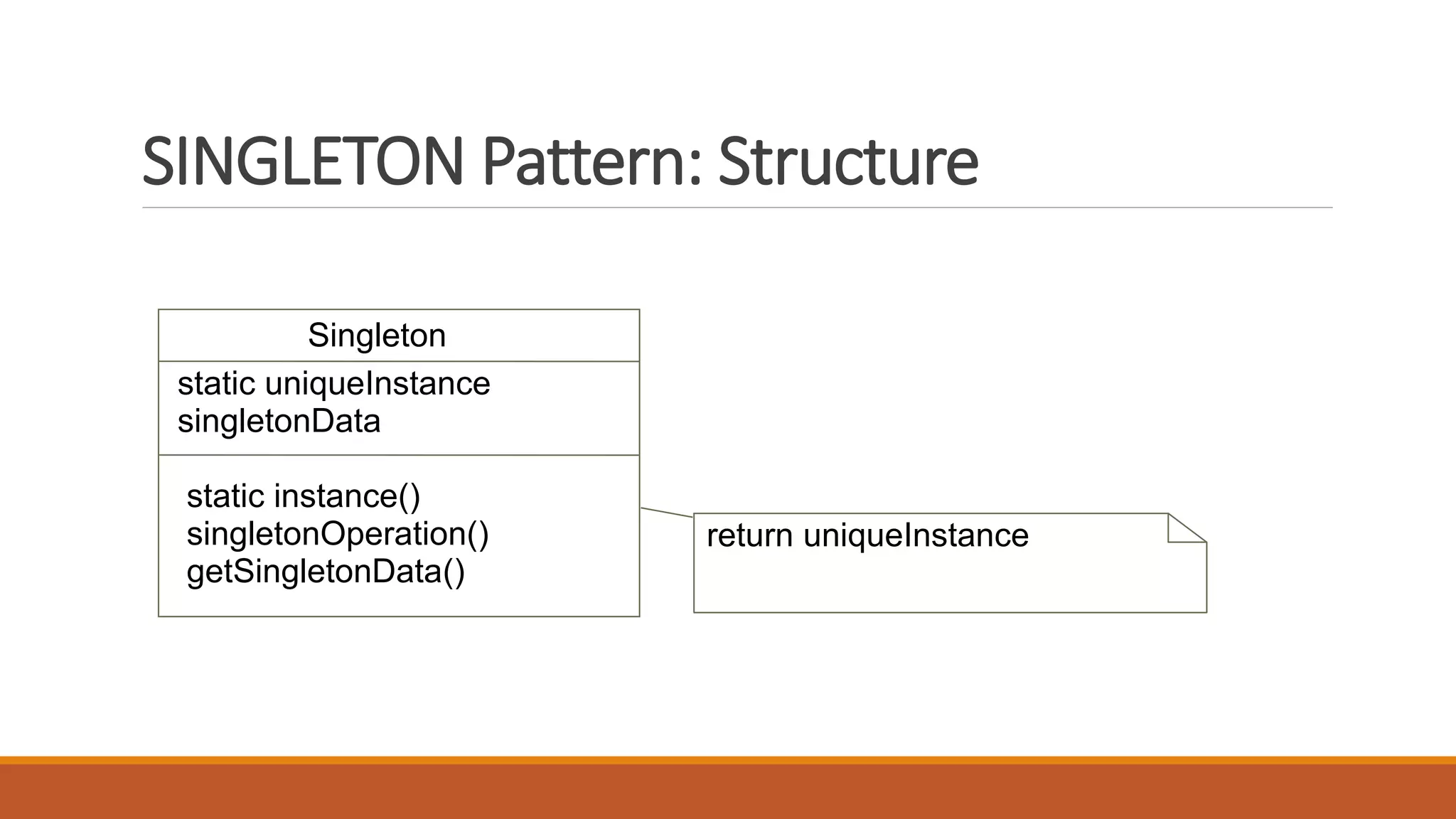 SINGLETON Pattern: Structure

Singleton

static uniqueInstance
singletonData

static instance()
singletonOperation()
getSingletonData()

return uniqueInstance